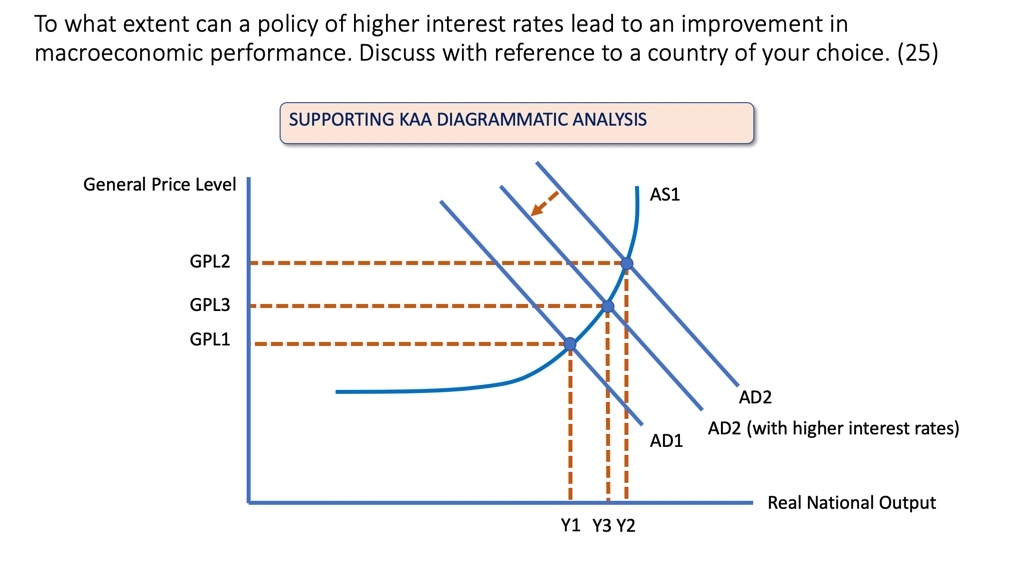 To what extent can a policy of higher interest rates lead to an improvement in macroeconomic performance. Discuss with reference to a country of your choice. (25)

SUPPORTING KAA DIAGRAMMATIC ANALYSIS

General Price Level

AS1

GPL2

GPL3

GPL1

AD2

AD2 (with higher interest rates)

AD1

Real National Output

Y1 Y3 Y2